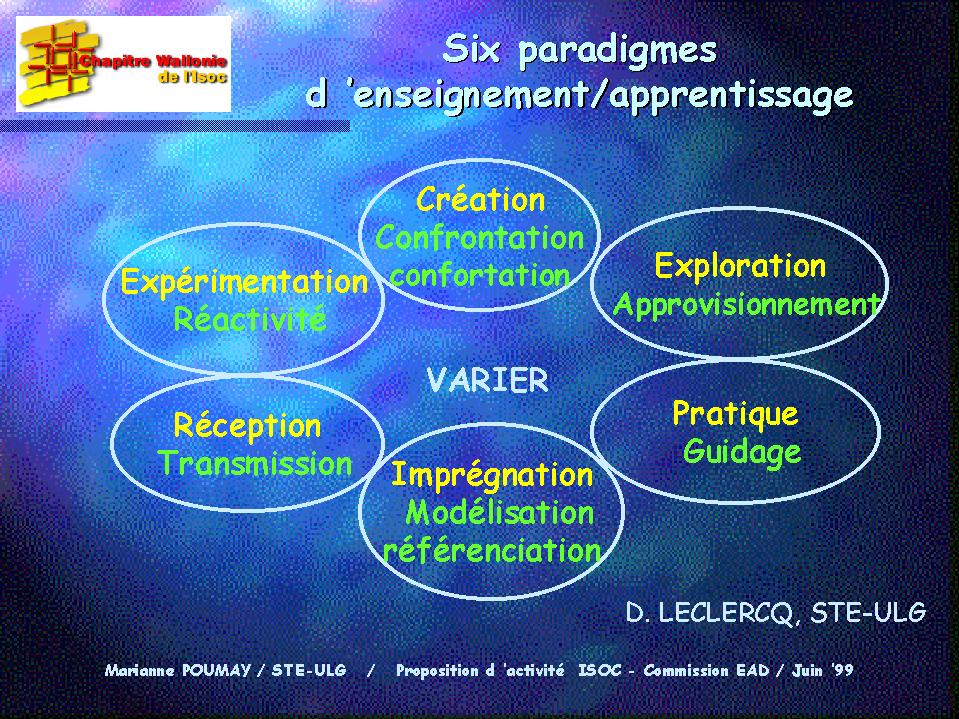 Chapitre Wallonie de l'Isoc

Six paradigmes d 'enseignement/apprentissage

Création
Confrontation
confortation

Expérimentation
Réactivité

Exploration
Approvisionnement

VARIER

Réception
Transmission

Pratique
Guidage

Imprégnation
Modélisation
référenciation

D. LECLERCQ, STE-ULG

Marianne POUMAY / STE-ULG / Proposition d 'activité ISOC - Commission EAD / Juin '99